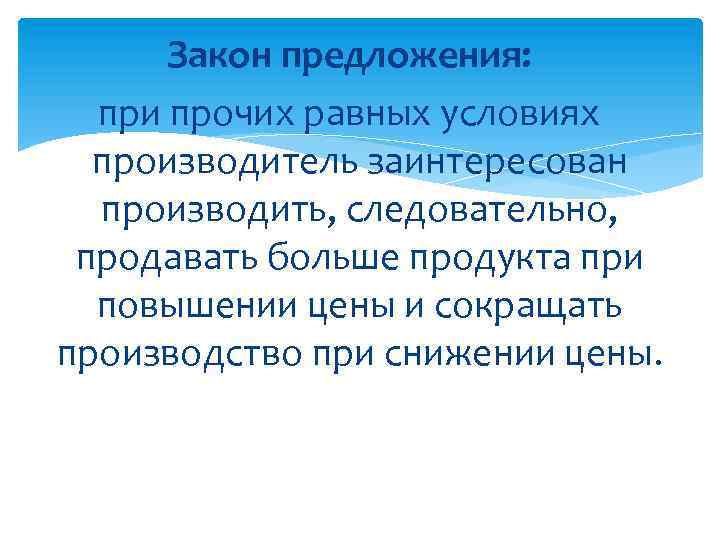 Закон предложения:

при прочих равных условиях производитель заинтересован производить, следовательно, продавать больше продукта при повышении цены и сокращать производство при снижении цены.